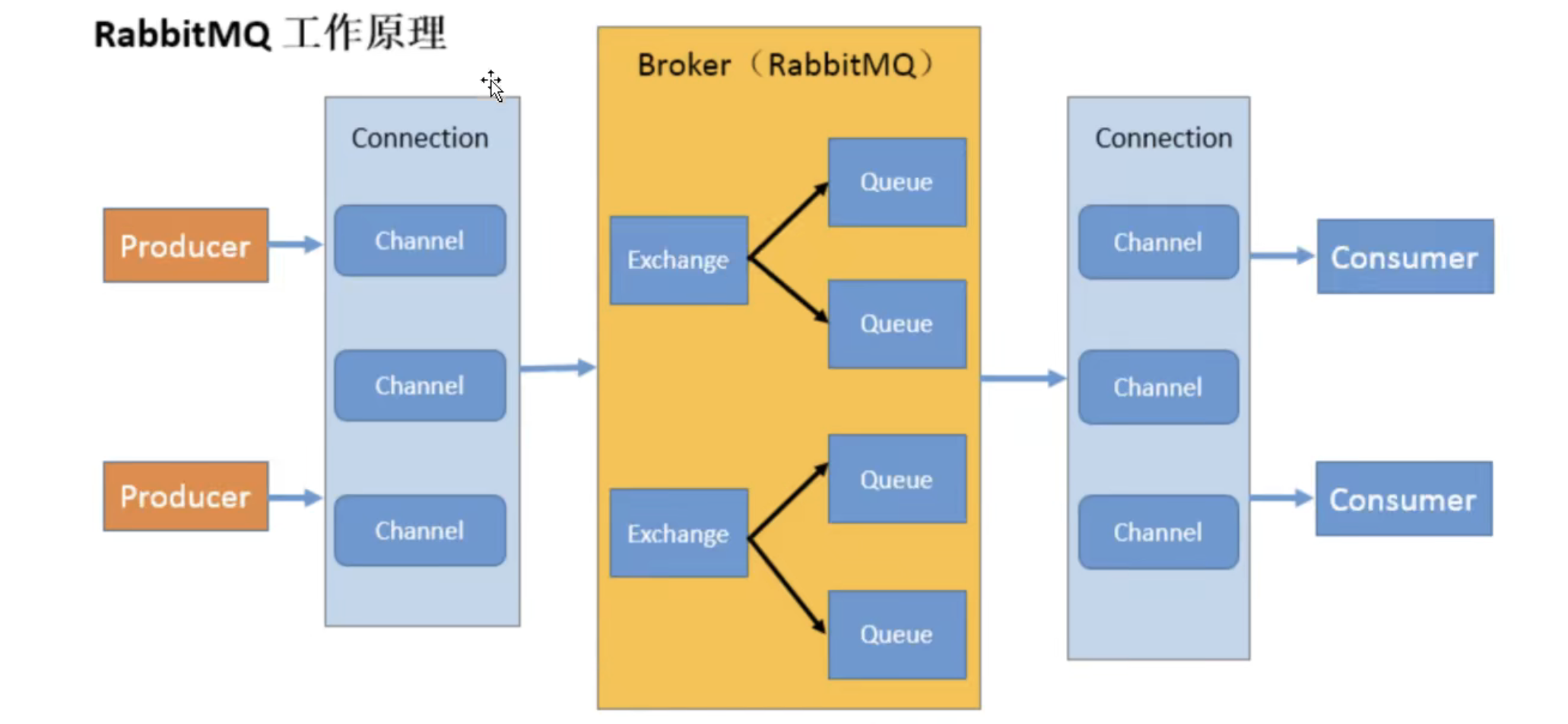 RabbitMQ 工作原理

Producer

Producer

Connection

Channel

Channel

Channel

Broker（RabbitMQ）

Exchange

Queue

Queue

Exchange

Queue

Queue

Connection

Channel

Channel

Channel

Consumer

Consumer